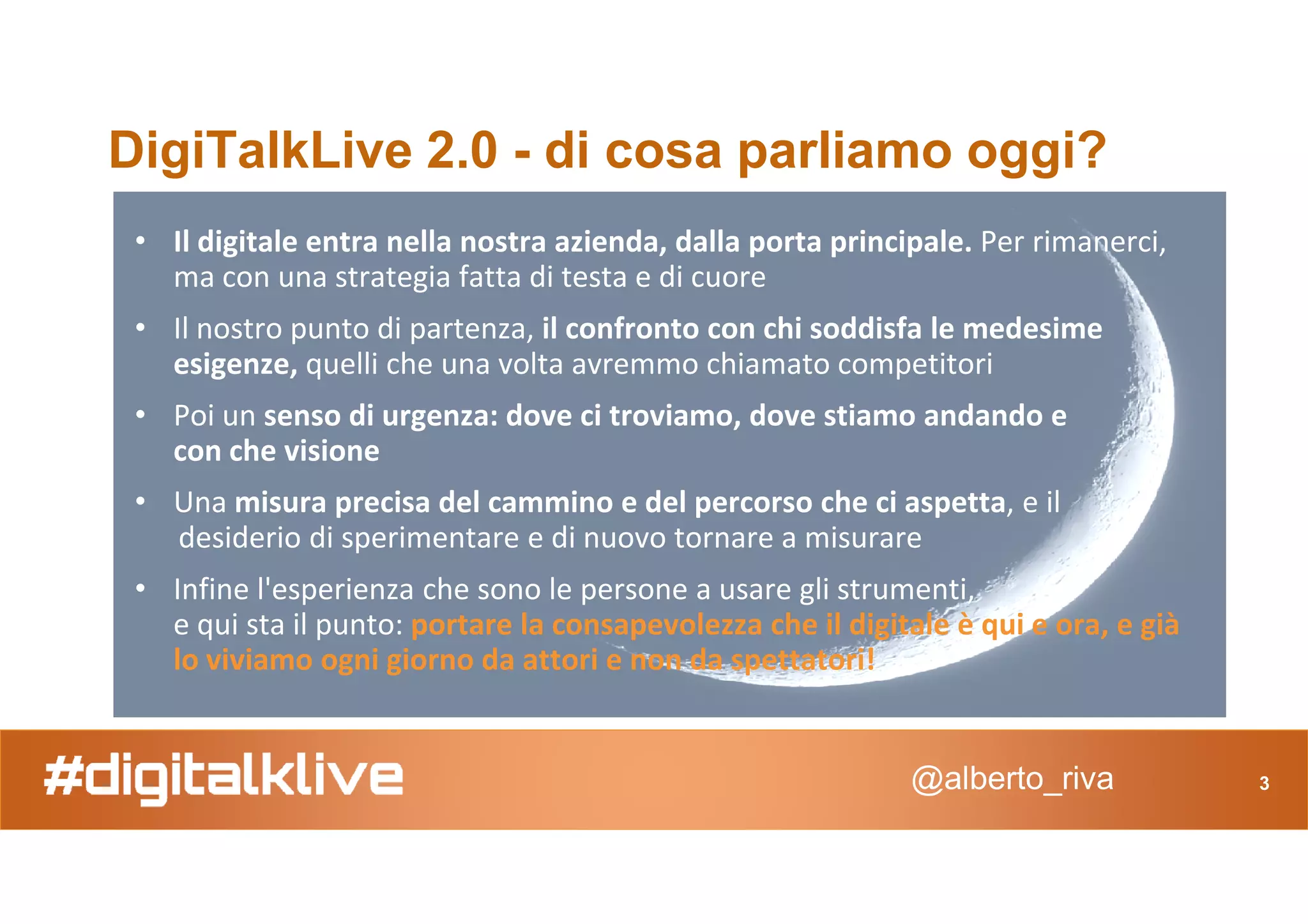 DigiTalkLive 2.0 - di cosa parliamo oggi?

• Il digitale entra nella nostra azienda, dalla porta principale. Per rimanerci, ma con una strategia fatta di testa e di cuore

• Il nostro punto di partenza, il confronto con chi soddisfa le medesime esigenze, quelli che una volta avremmo chiamato competitori

• Poi un senso di urgenza: dove ci troviamo, dove stiamo andando e con che visione

• Una misura precisa del cammino e del percorso che ci aspetta, e il desiderio di sperimentare e di nuovo tornare a misurare

• Infine l'esperienza che sono le persone a usare gli strumenti, e qui sta il punto: portare la consapevolezza che il digitale è qui e ora, e già lo viviamo ogni giorno da attori e non da spettatori!

#digitalklive

@alberto_riva

3